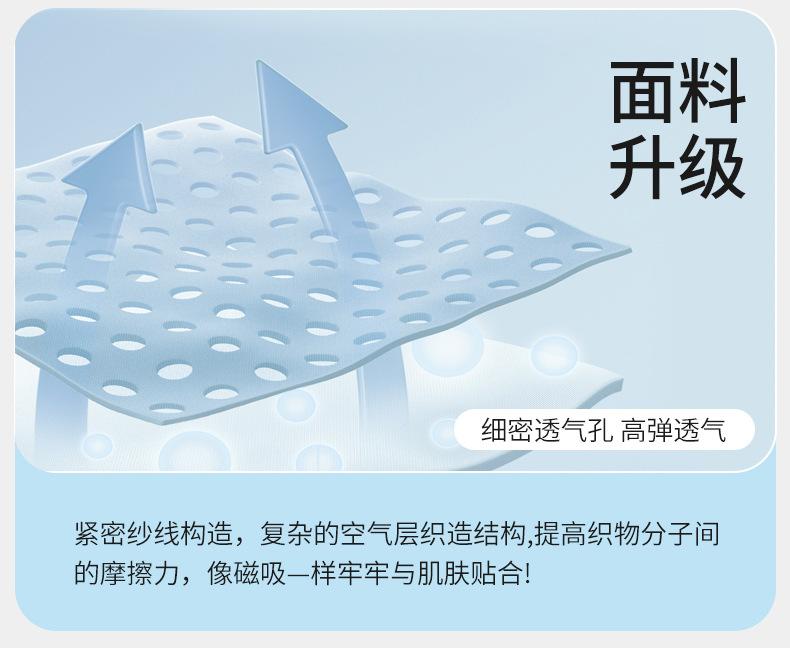 面料
升级

细密透气孔 高弹透气

紧密纱线构造，复杂的空气层织造结构,提高织物分子间的摩擦力，像磁吸一样牢牢与肌肤贴合!